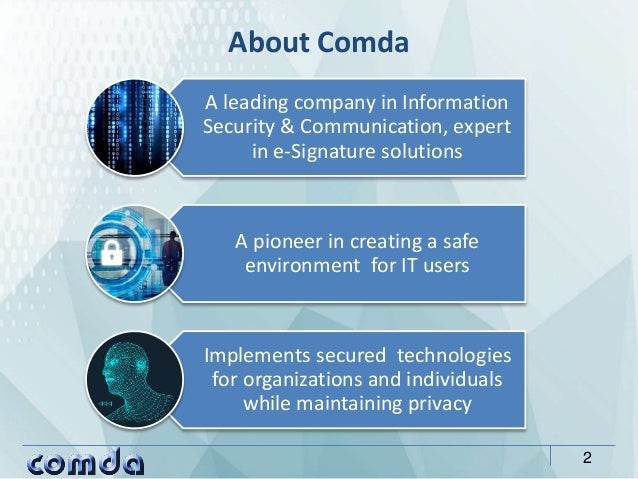 About Comda

A leading company in Information Security & Communication, expert in e-Signature solutions

A pioneer in creating a safe environment for IT users

Implements secured technologies for organizations and individuals while maintaining privacy

comda

2